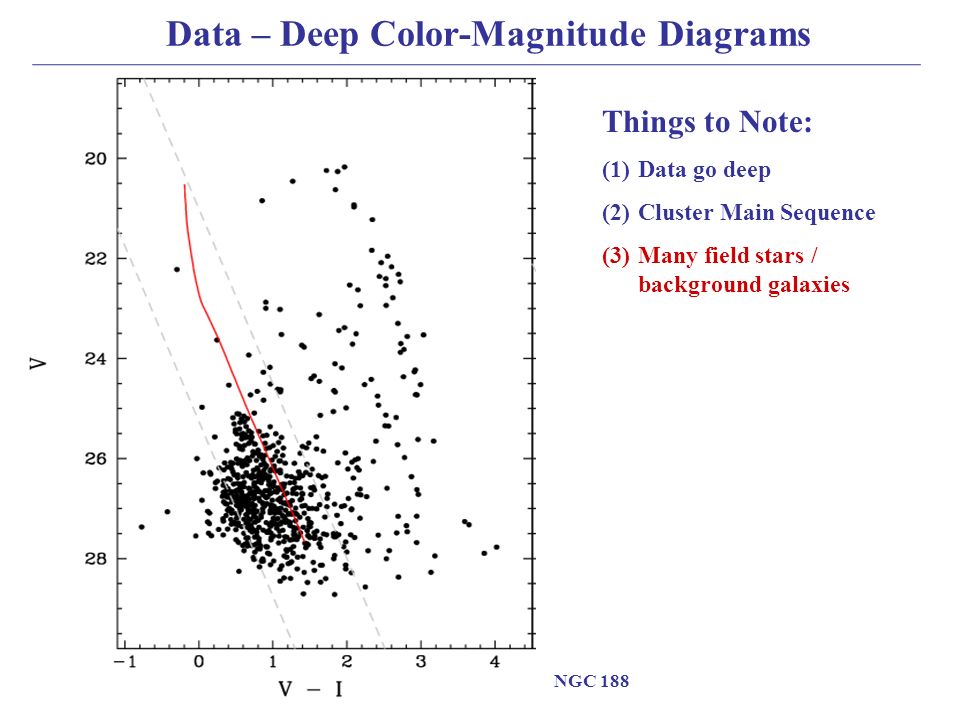 Data – Deep Color-Magnitude Diagrams

20
22
24
26
28
V
−1
0
1
2
3
4
V − I

Things to Note:

(1) Data go deep

(2) Cluster Main Sequence

(3) Many field stars / background galaxies

NGC 188